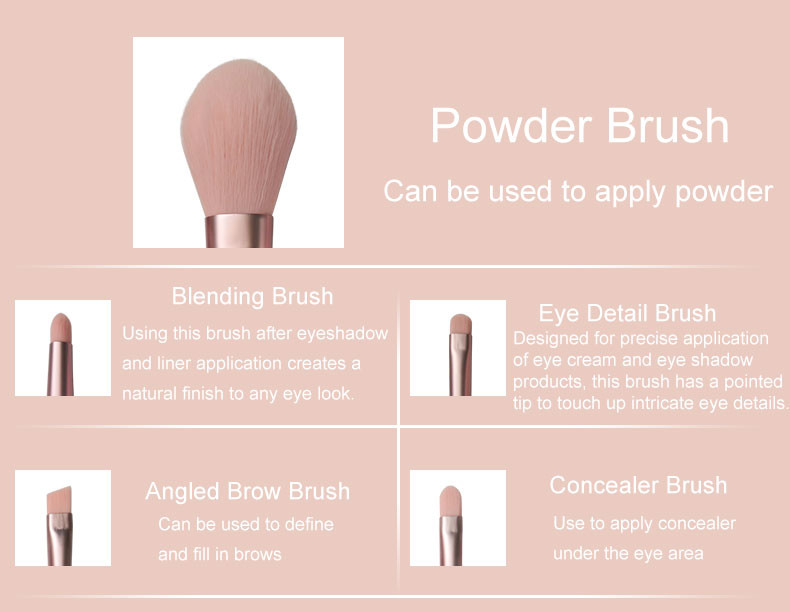 Powder Brush
Can be used to apply powder

Blending Brush
Using this brush after eyeshadow and liner application creates a natural finish to any eye look.

Eye Detail Brush
Designed for precise application of eye cream and eye shadow products, this brush has a pointed tip to touch up intricate eye details.

Angled Brow Brush
Can be used to define and fill in brows

Concealer Brush
Use to apply concealer under the eye area